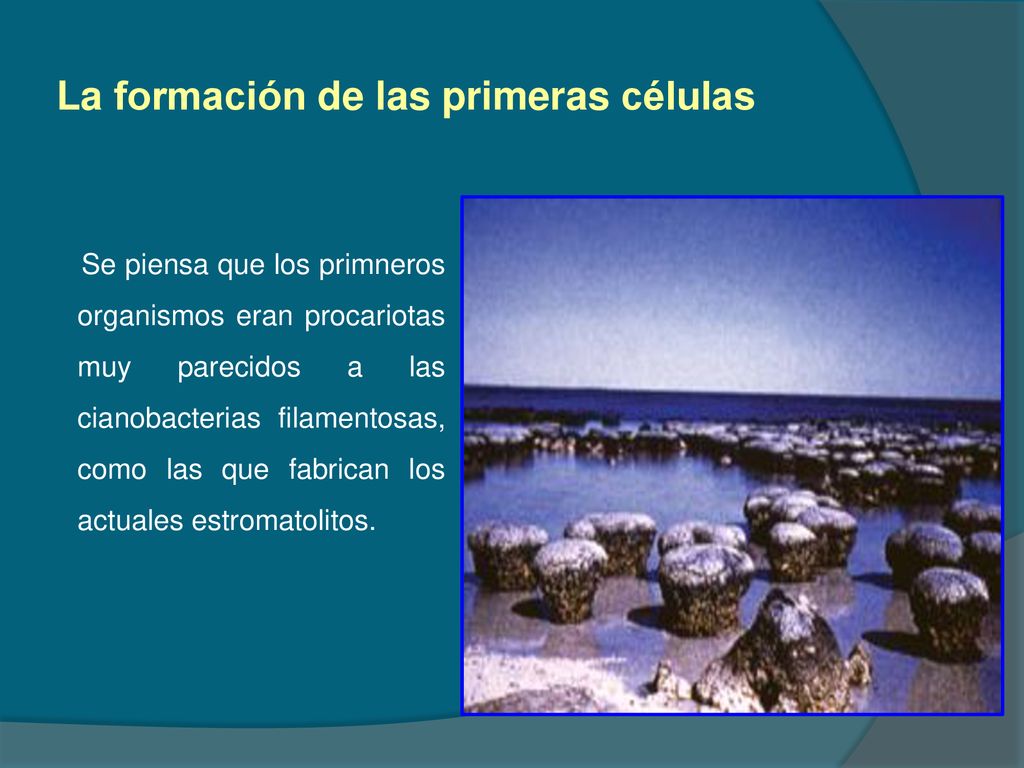 La formación de las primeras células

Se piensa que los primneros organismos eran procariotas muy parecidos a las cianobacterias filamentosas, como las que fabrican los actuales estromatolitos.